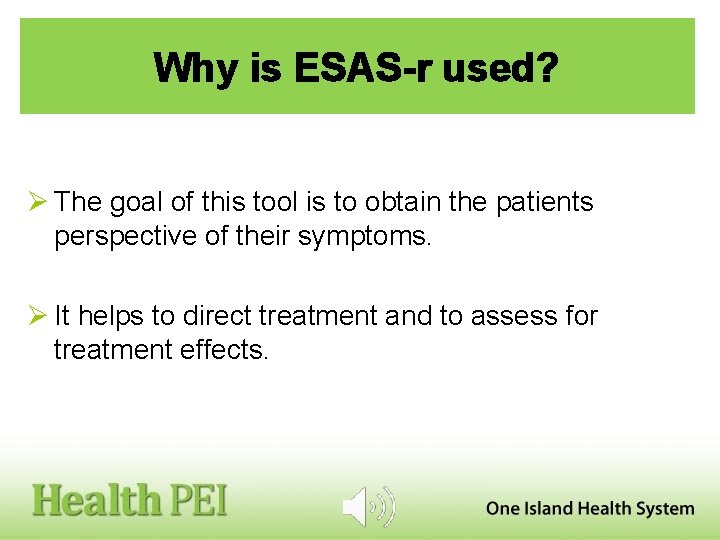 Why is ESAS-r used?

➢ The goal of this tool is to obtain the patients perspective of their symptoms.

➢ It helps to direct treatment and to assess for treatment effects.

Health PEI

One Island Health System